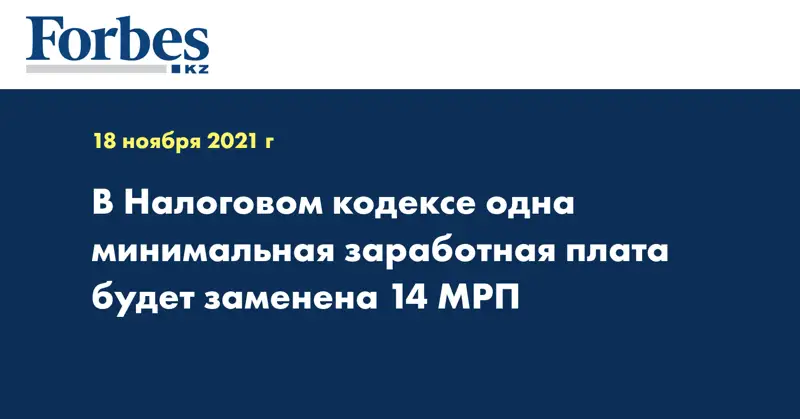 Forbes
KZ

18 ноября 2021 г

В Налоговом кодексе одна минимальная заработная плата будет заменена 14 МРП